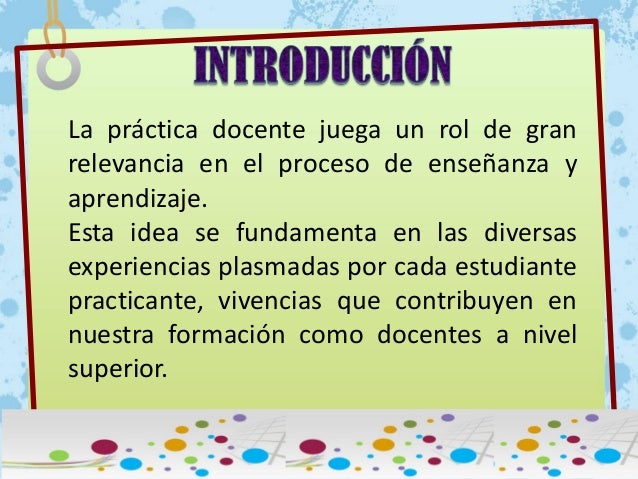 INTRODUCCIÓN

La práctica docente juega un rol de gran relevancia en el proceso de enseñanza y aprendizaje.
Esta idea se fundamenta en las diversas experiencias plasmadas por cada estudiante practicante, vivencias que contribuyen en nuestra formación como docentes a nivel superior.